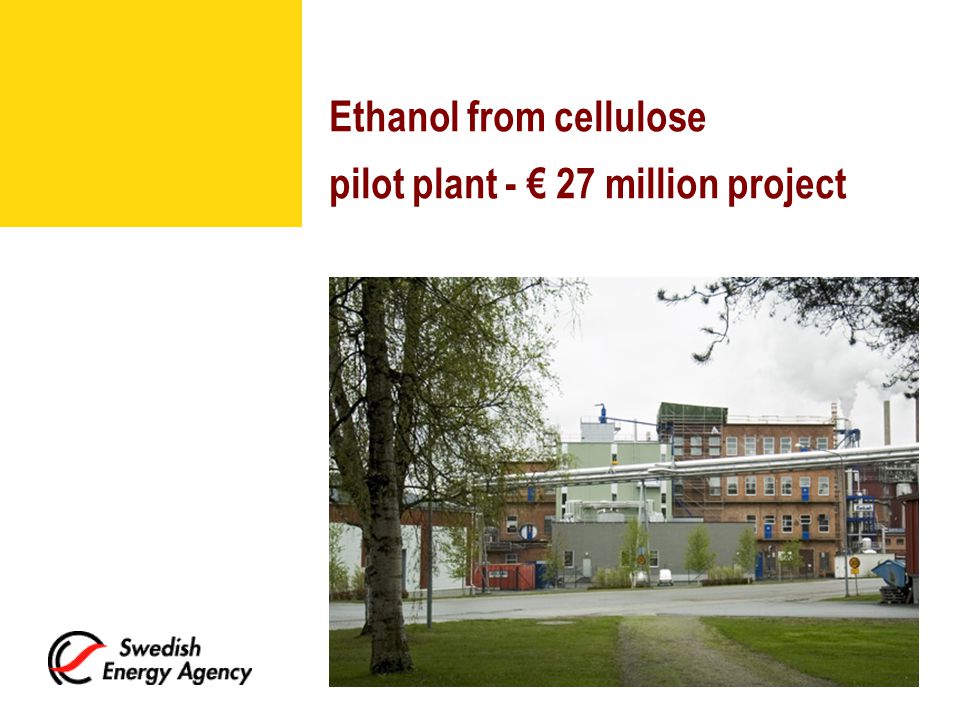 Ethanol from cellulose
pilot plant - € 27 million project

Swedish
Energy Agency